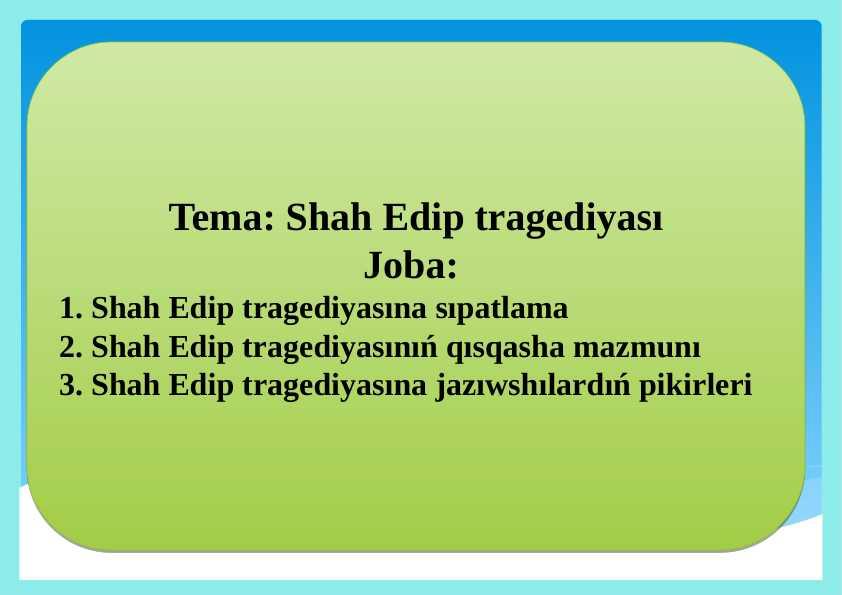 Tema: Shah Edip tragediyası
Joba:

1. Shah Edip tragediyasına sıpatlama
2. Shah Edip tragediyasınıń qısqasha mazmunı
3. Shah Edip tragediyasına jazıwshılardıń pikirleri